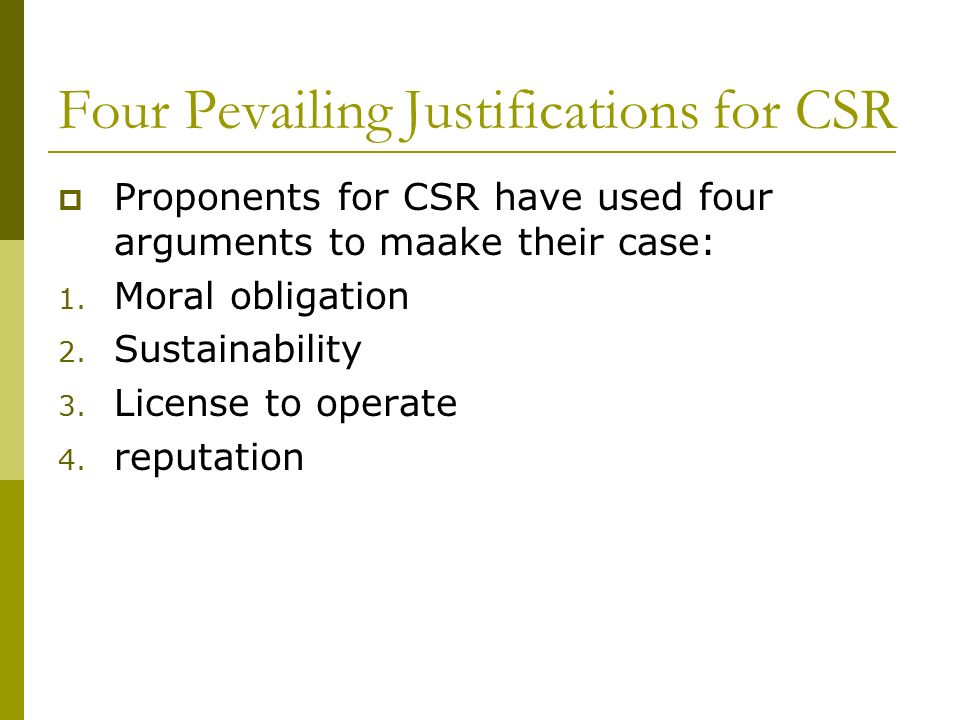 Four Pevailing Justifications for CSR

Proponents for CSR have used four arguments to maake their case:

1. Moral obligation
2. Sustainability
3. License to operate
4. reputation